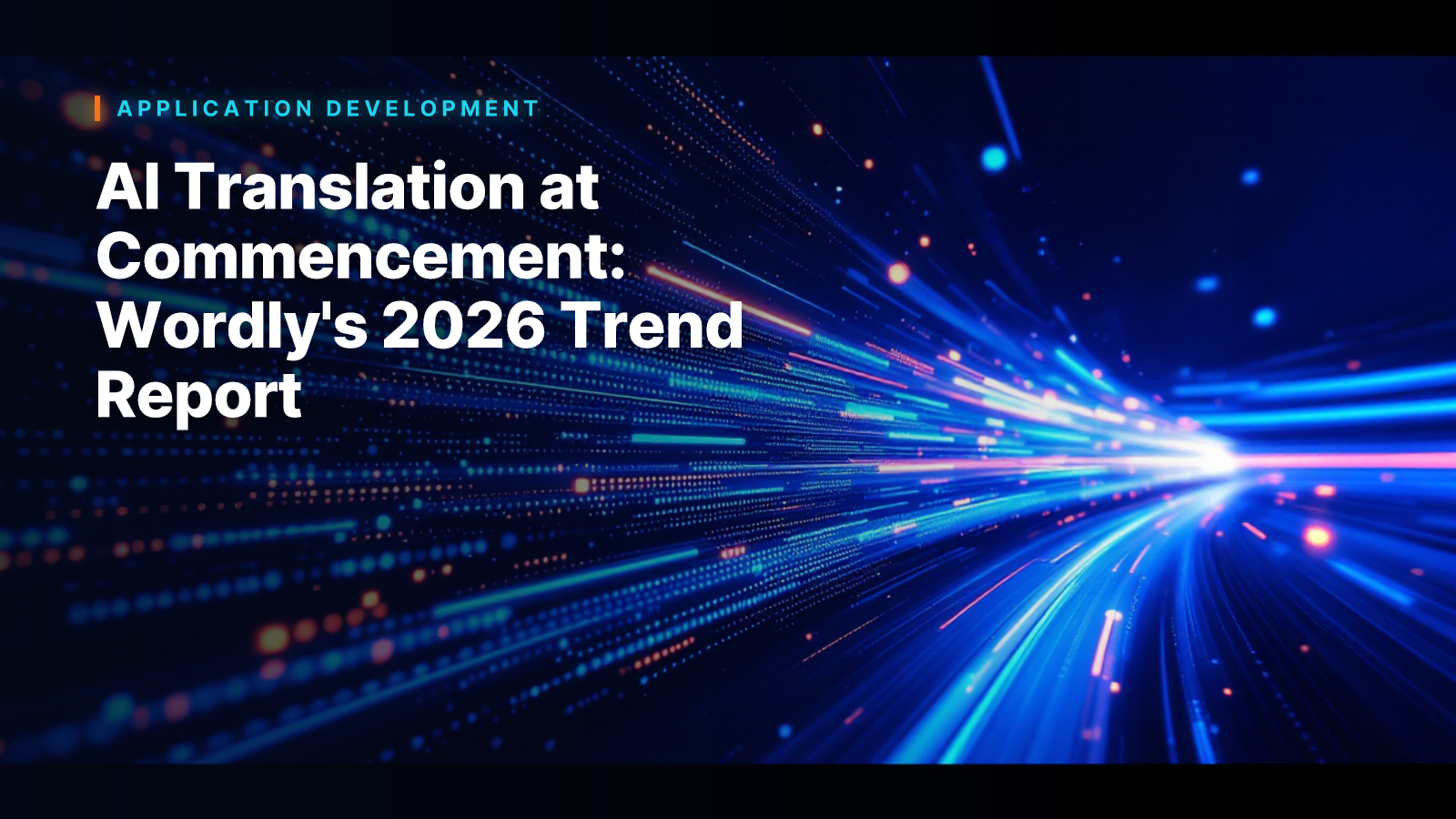 APPLICATION DEVELOPMENT

AI Translation at Commencement: Wordly's 2026 Trend Report